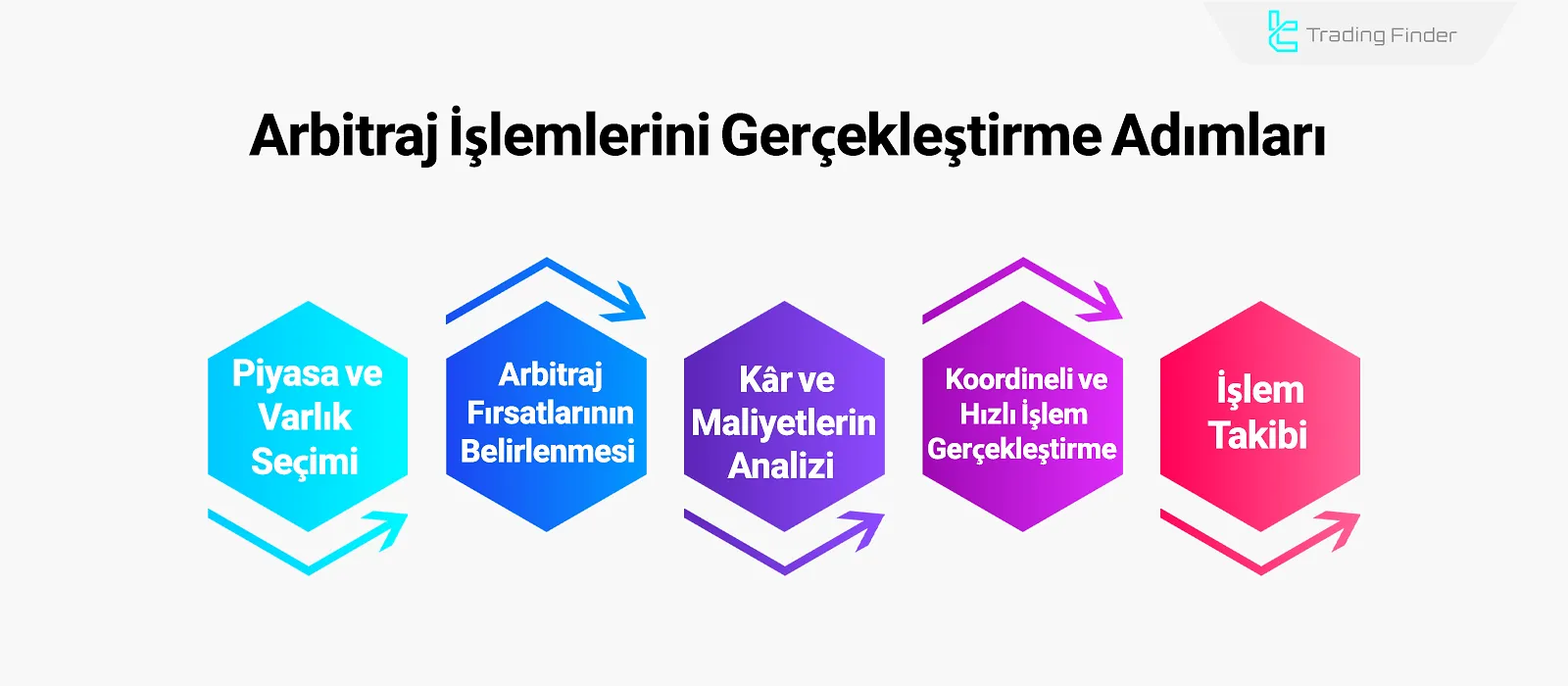 Trading Finder

Arbitraj İşlemlerini Gerçekleştirme Adımları

Piyasa ve Varlık Seçimi

Arbitraj Fırsatlarının Belirlenmesi

Kâr ve Maliyetlerin Analizi

Koordineli ve Hızlı İşlem Gerçekleştirme

İşlem Takibi